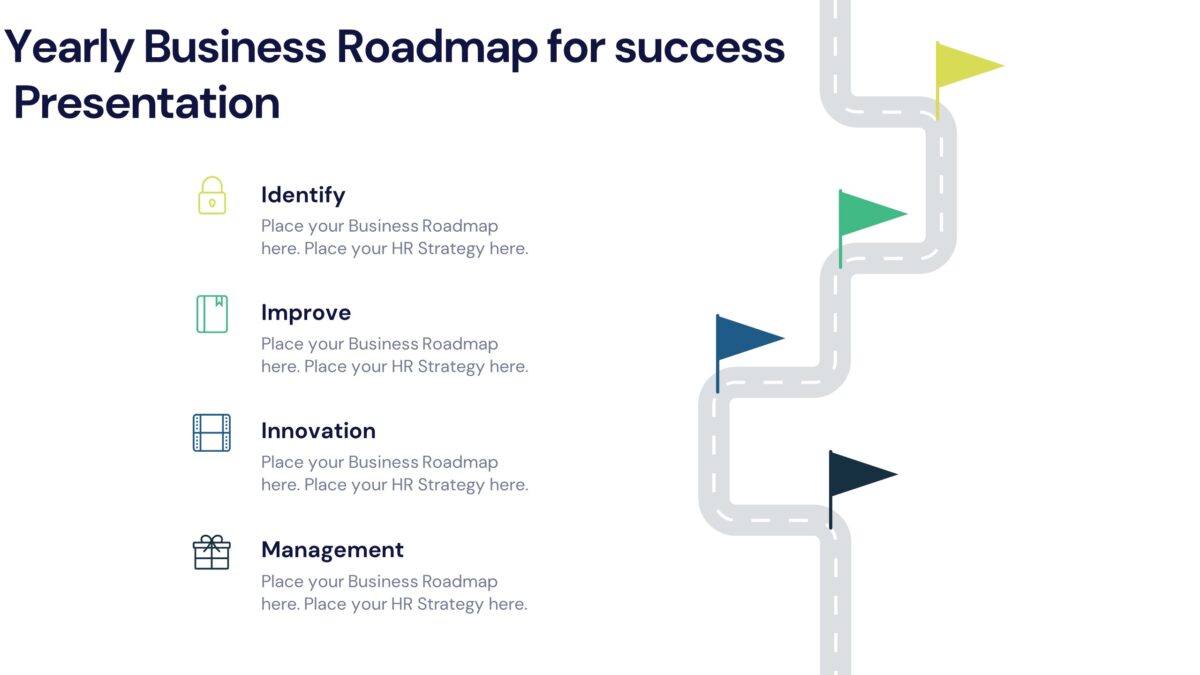 Yearly Business Roadmap for success Presentation

Identify
Place your Business Roadmap here. Place your HR Strategy here.

Improve
Place your Business Roadmap here. Place your HR Strategy here.

Innovation
Place your Business Roadmap here. Place your HR Strategy here.

Management
Place your Business Roadmap here. Place your HR Strategy here.